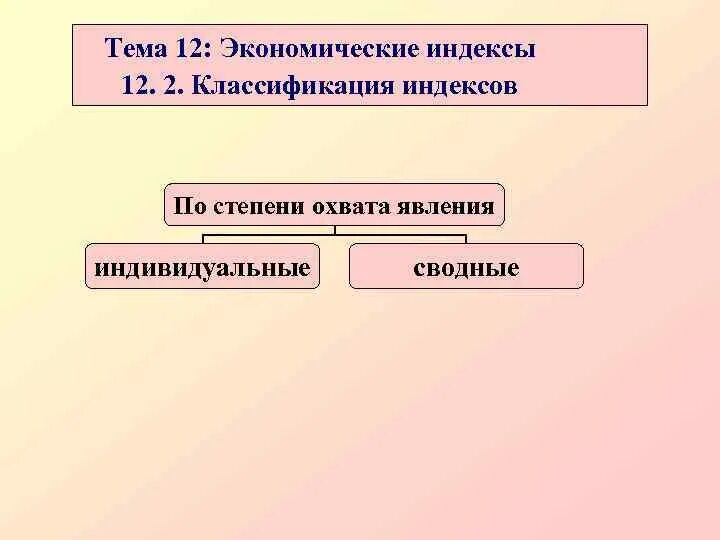 Тема 12: Экономические индексы
12. 2. Классификация индексов

По степени охвата явления

индивидуальные

сводные